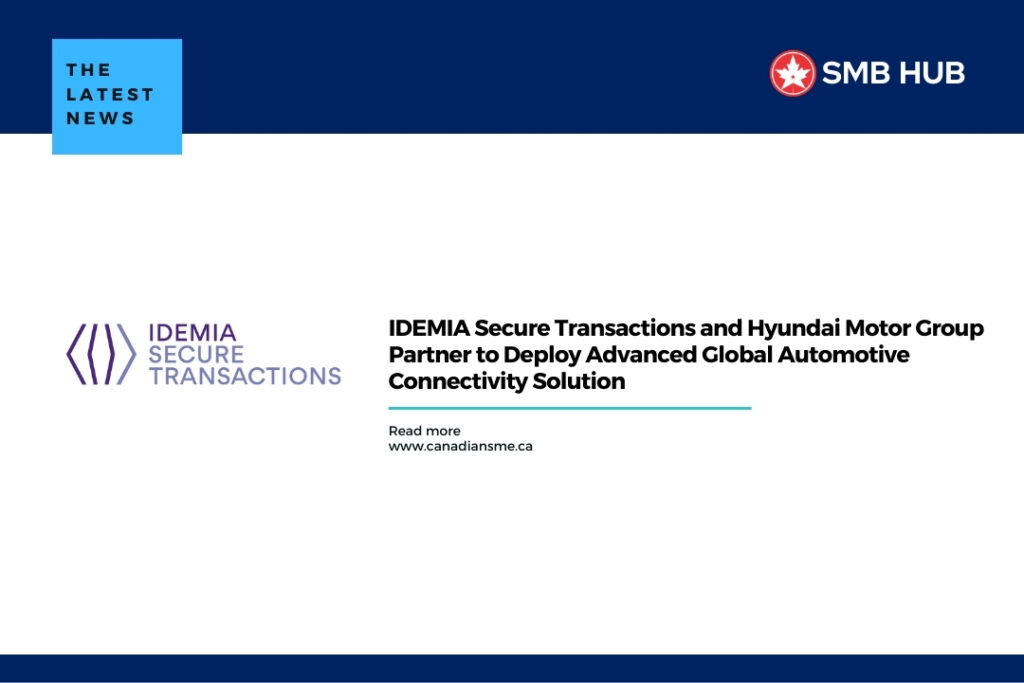 THE LATEST NEWS

SMB HUB

IDEMIA SECURE TRANSACTIONS

IDEMIA Secure Transactions and Hyundai Motor Group Partner to Deploy Advanced Global Automotive Connectivity Solution

Read more
www.canadiansme.ca